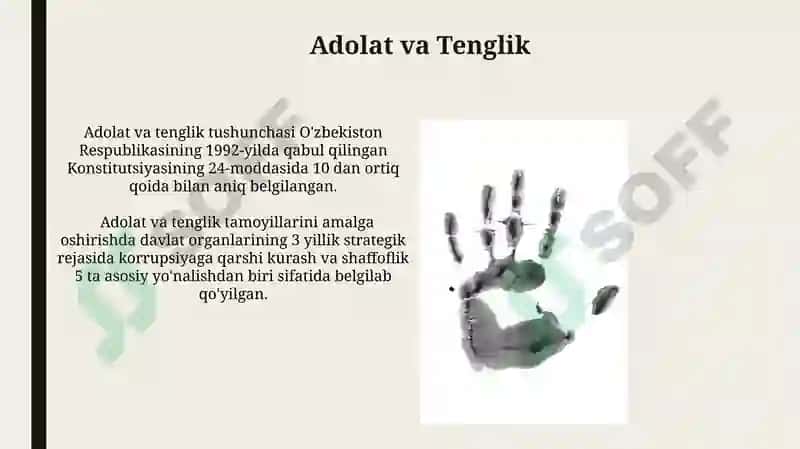 Adolat va Tenglik

Adolat va tenglik tushunchasi O'zbekiston Respublikasining 1992-yilda qabul qilingan Konstitutsiyasining 24-moddasida 10 dan ortiq qoida bilan aniq belgilangan.

Adolat va tenglik tamoyillarini amalga oshirishda davlat organlarining 3 yillik strategik rejasida korrupsiyaga qarshi kurash va shaffoflik 5 ta asosiy yo'nalishdan biri sifatida belgilab qo'yilgan.

SOFF